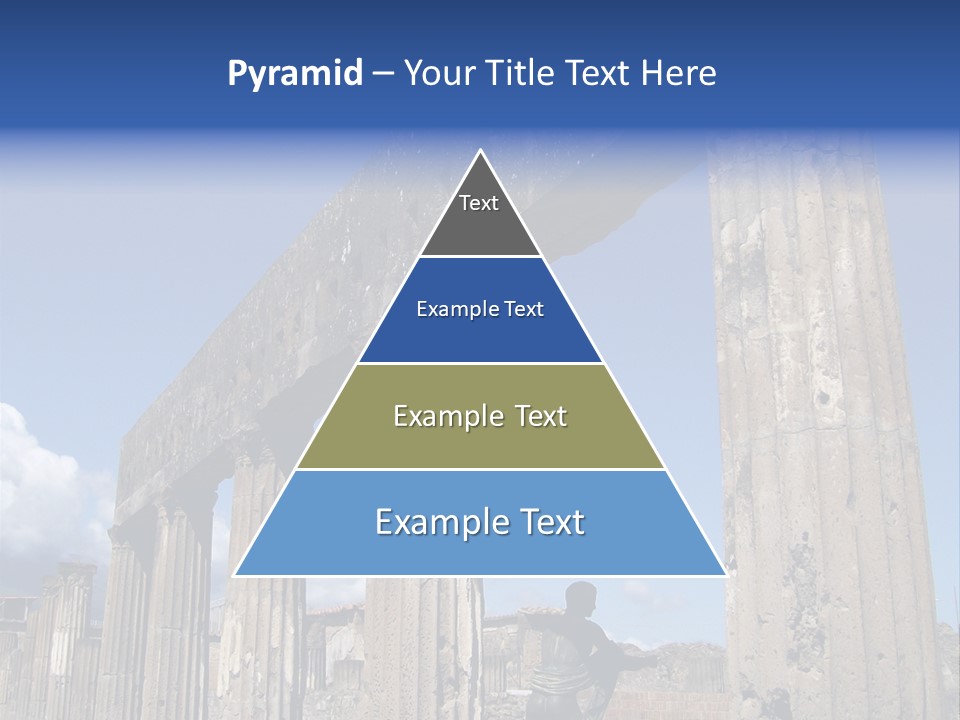 Pyramid – Your Title Text Here

Text

Example Text

Example Text

Example Text